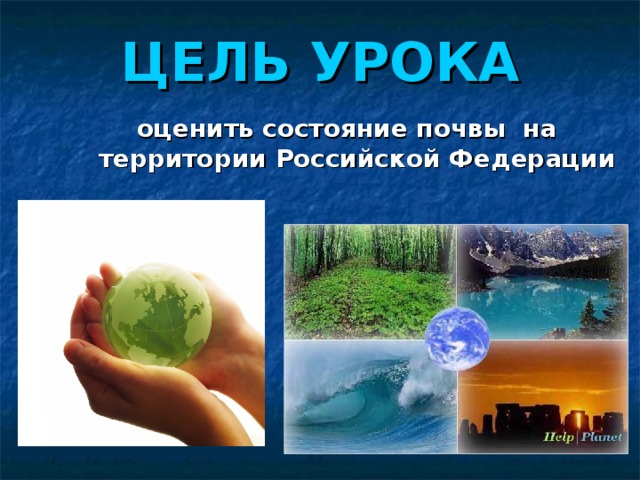 ЦЕЛЬ УРОКА

оценить состояние почвы на территории Российской Федерации

Help | Planet